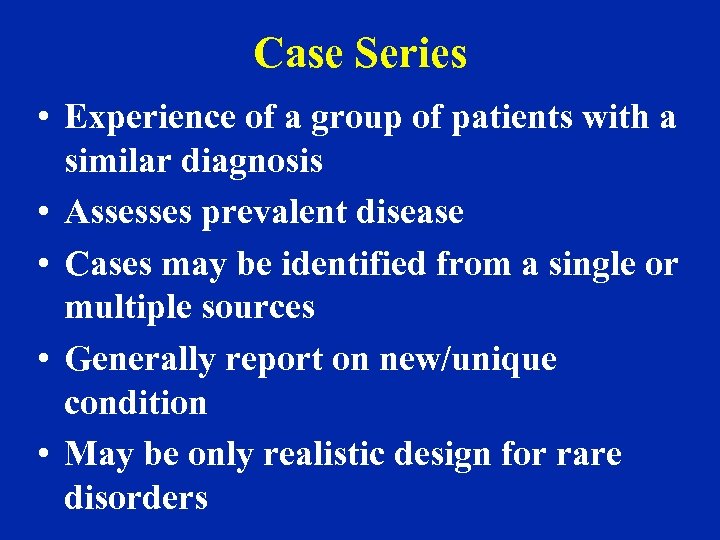 Case Series

• Experience of a group of patients with a similar diagnosis
• Assesses prevalent disease
• Cases may be identified from a single or multiple sources
• Generally report on new/unique condition
• May be only realistic design for rare disorders